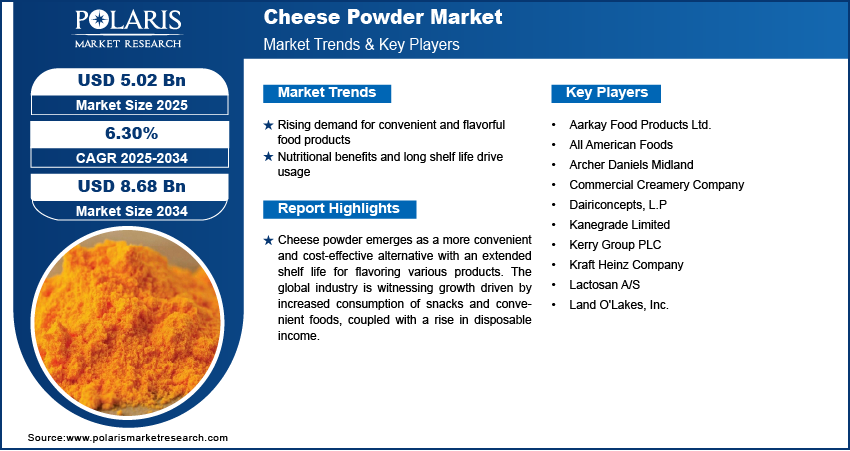 POLARIS
MARKET RESEARCH

Cheese Powder Market
Market Trends & Key Players

USD 5.02 Bn
Market Size 2025

6.30%
CAGR 2025-2034

USD 8.68 Bn
Market Size 2034

Market Trends

★ Rising demand for convenient and flavorful food products
★ Nutritional benefits and long shelf life drive usage

Report Highlights

★ Cheese powder emerges as a more convenient and cost-effective alternative with an extended shelf life for flavoring various products. The global industry is witnessing growth driven by increased consumption of snacks and convenient foods, coupled with a rise in disposable income.

Key Players

• Aarkay Food Products Ltd.
• All American Foods
• Archer Daniels Midland
• Commercial Creamery Company
• Dairiconcepts, L.P
• Kanegrade Limited
• Kerry Group PLC
• Kraft Heinz Company
• Lactosan A/S
• Land O'Lakes, Inc.

Source:www.polarismarketresearch.com